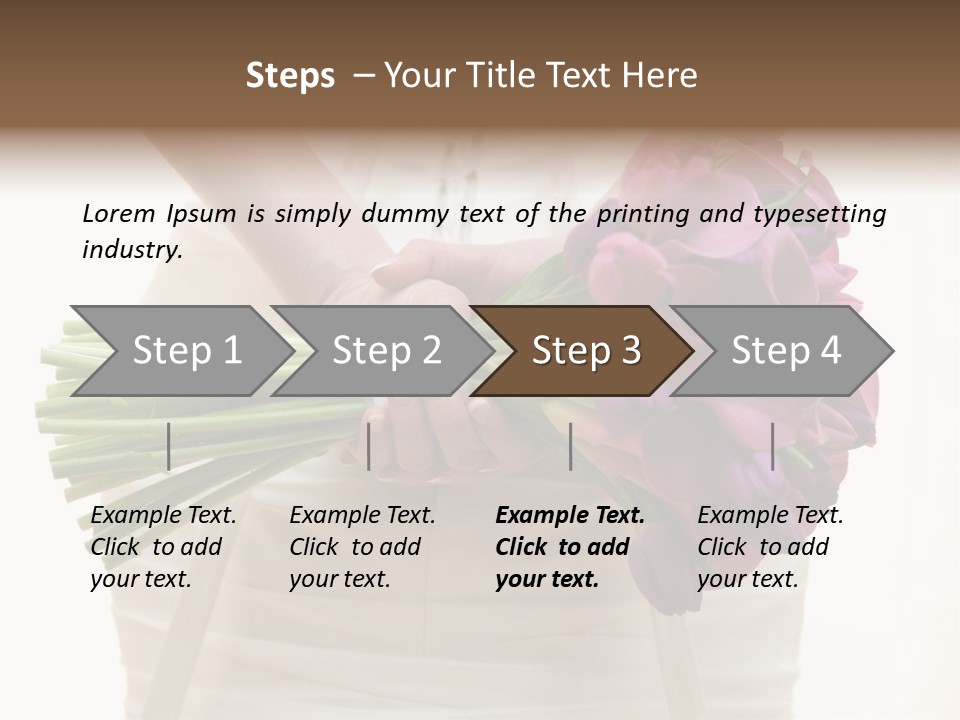 Steps – Your Title Text Here

Lorem Ipsum is simply dummy text of the printing and typesetting industry.

Step 1

Step 2

Step 3

Step 4

Example Text. Click to add your text.

Example Text. Click to add your text.

Example Text. Click to add your text.

Example Text. Click to add your text.